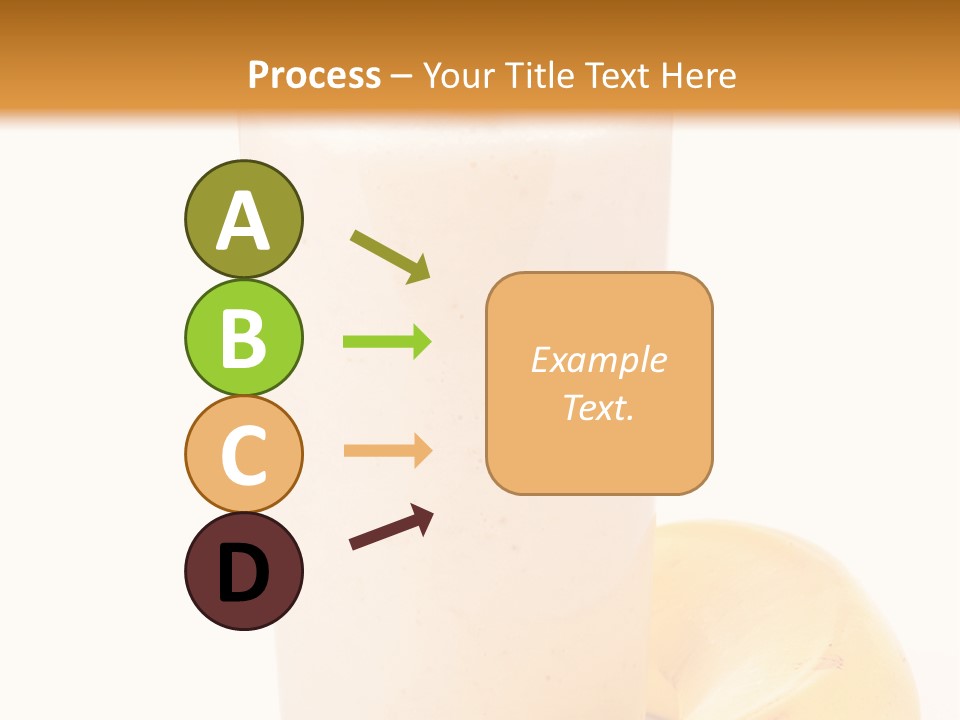 Process – Your Title Text Here

A

B

C

D

Example Text.